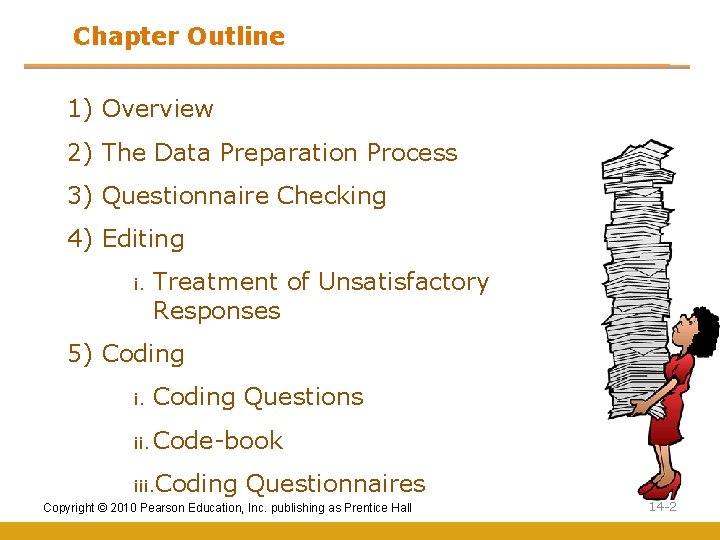 Chapter Outline

1) Overview

2) The Data Preparation Process

3) Questionnaire Checking

4) Editing

i. Treatment of Unsatisfactory Responses

5) Coding

i. Coding Questions

ii. Code-book

iii. Coding Questionnaires

Copyright © 2010 Pearson Education, Inc. publishing as Prentice Hall

14-2